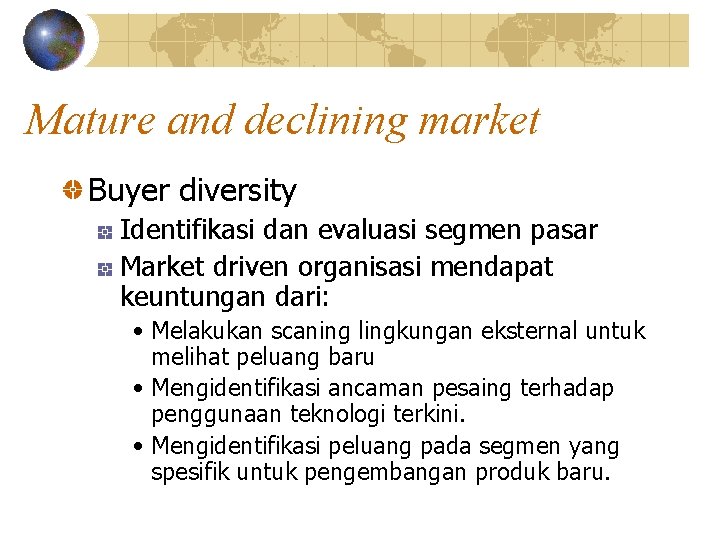 Mature and declining market

Buyer diversity

Identifikasi dan evaluasi segmen pasar

Market driven organisasi mendapat keuntungan dari:

• Melakukan scaning lingkungan eksternal untuk melihat peluang baru

• Mengidentifikasi ancaman pesaing terhadap penggunaan teknologi terkini.

• Mengidentifikasi peluang pada segmen yang spesifik untuk pengembangan produk baru.